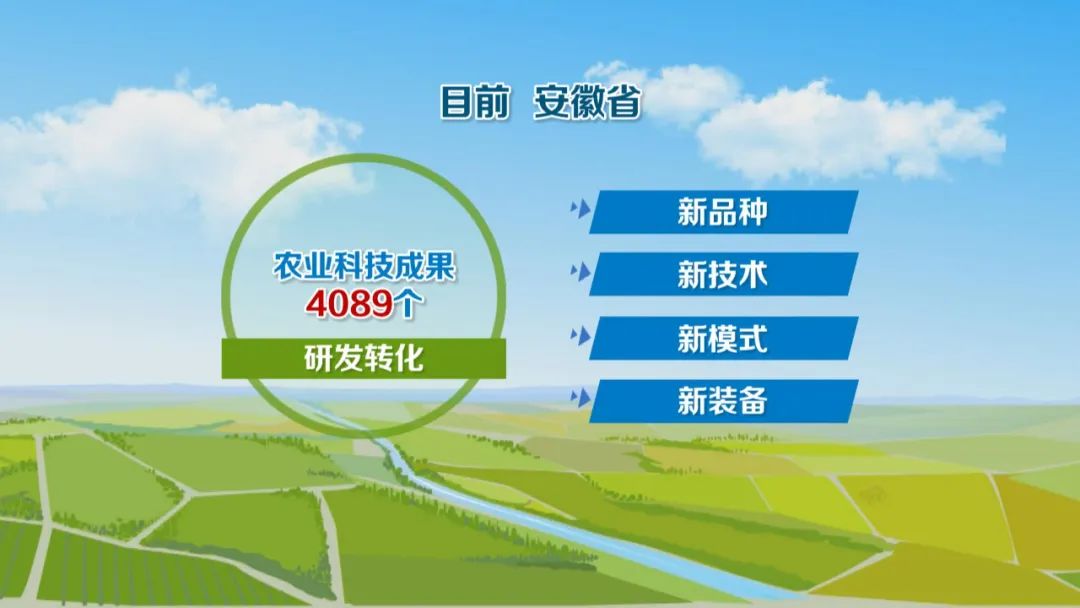 目前 安徽省

农业科技成果
4089个
研发转化

新品种
新技术
新模式
新装备